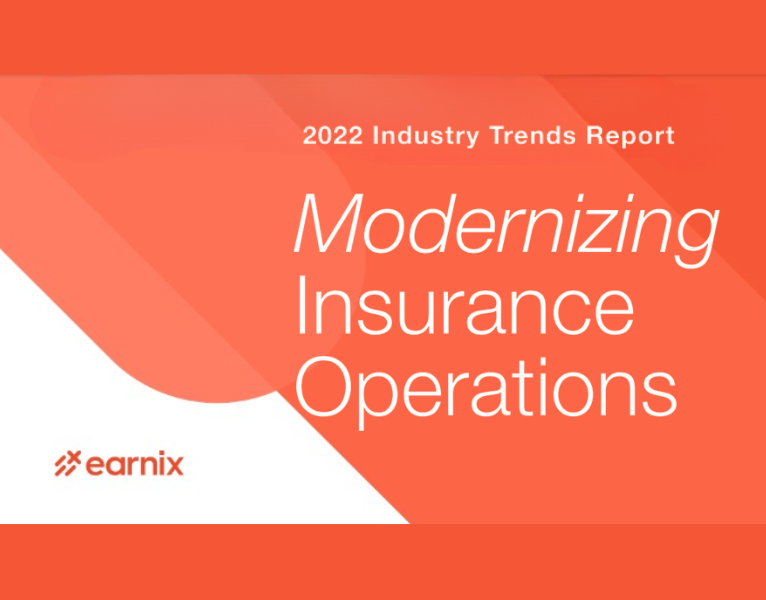 2022 Industry Trends Report

Modernizing Insurance Operations

earnix